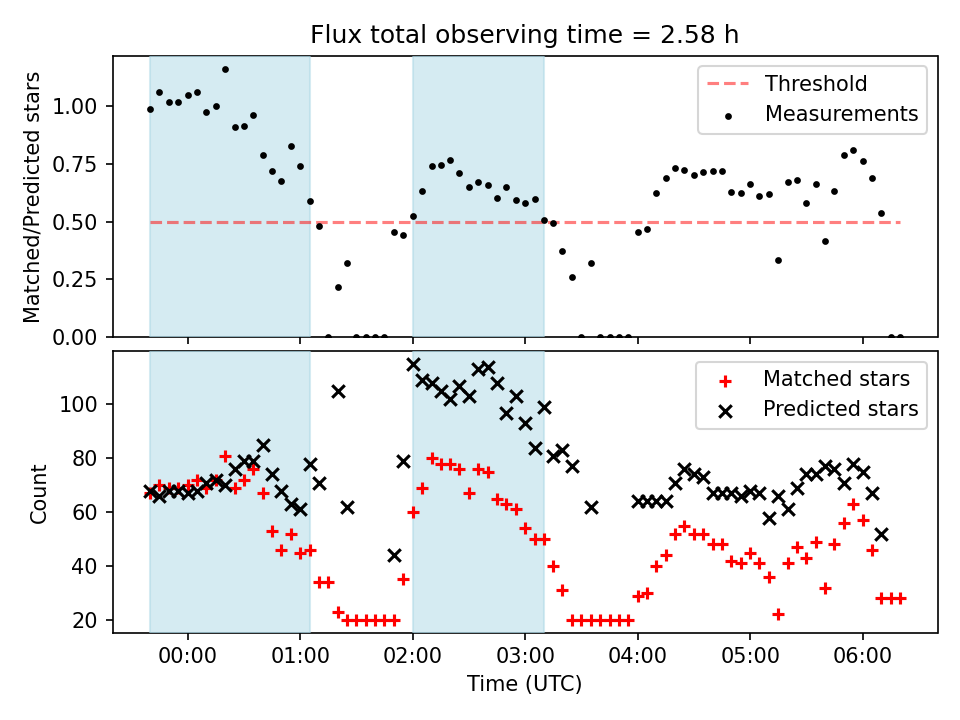 Flux total observing time = 2.58 h

Matched/Predicted stars

1.00
0.75
0.50
0.25
0.00

Threshold
Measurements

Count

100
80
60
40
20

Matched stars
Predicted stars

00:00
01:00
02:00
03:00
04:00
05:00
06:00

Time (UTC)